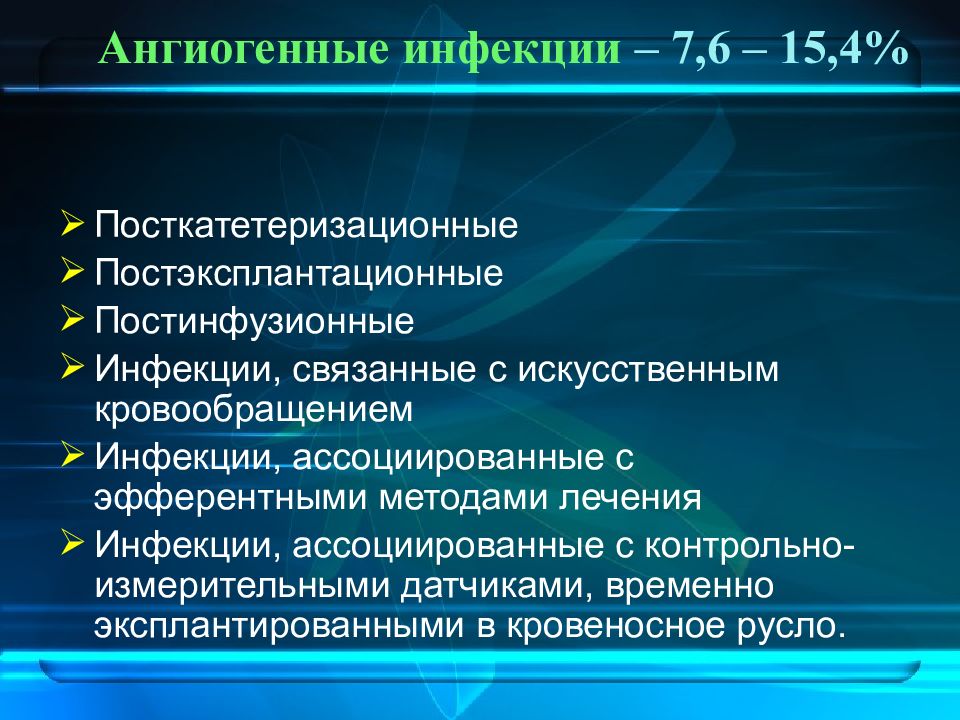 Ангиогенные инфекции – 7,6 – 15,4%

➢ Посткатетеризационные
➢ Постэксплантационные
➢ Постинфузионные
➢ Инфекции, связанные с искусственным кровообращением
➢ Инфекции, ассоциированные с эфферентными методами лечения
➢ Инфекции, ассоциированные с контрольно-измерительными датчиками, временно эксплантированными в кровеносное русло.